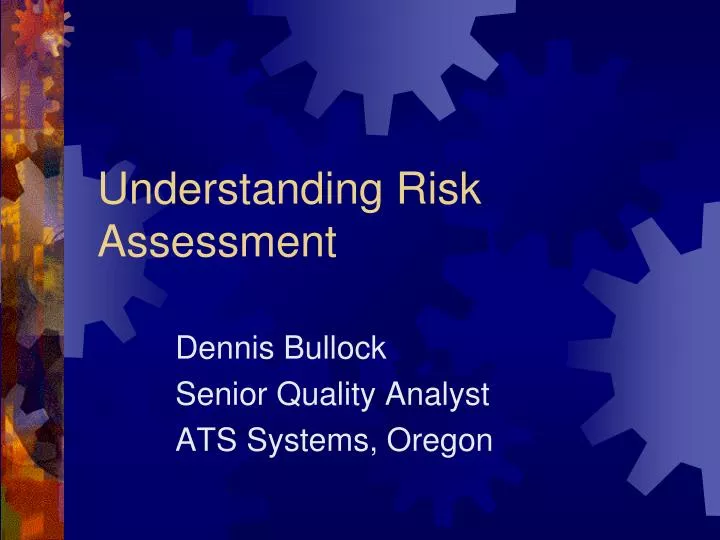 Understanding Risk Assessment

Dennis Bullock
Senior Quality Analyst
ATS Systems, Oregon